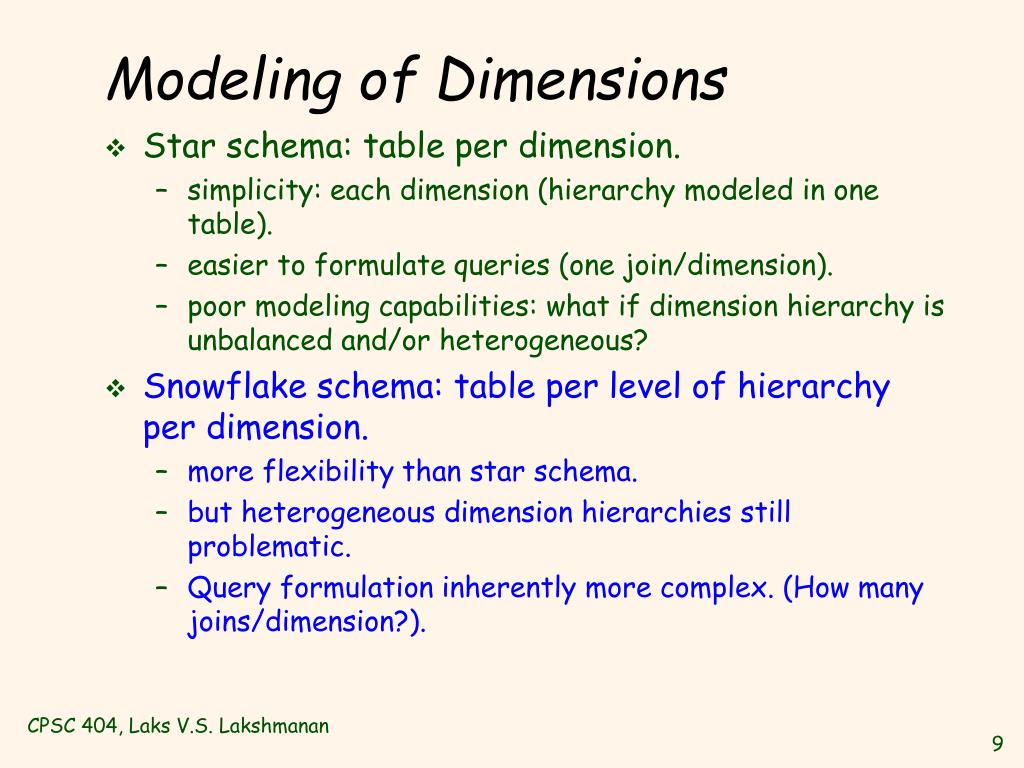 Modeling of Dimensions

❖ Star schema: table per dimension.
– simplicity: each dimension (hierarchy modeled in one table).
– easier to formulate queries (one join/dimension).
– poor modeling capabilities: what if dimension hierarchy is unbalanced and/or heterogeneous?

❖ Snowflake schema: table per level of hierarchy per dimension.
– more flexibility than star schema.
– but heterogeneous dimension hierarchies still problematic.
– Query formulation inherently more complex. (How many joins/dimension?).

CPSC 404, Laks V.S. Lakshmanan

9